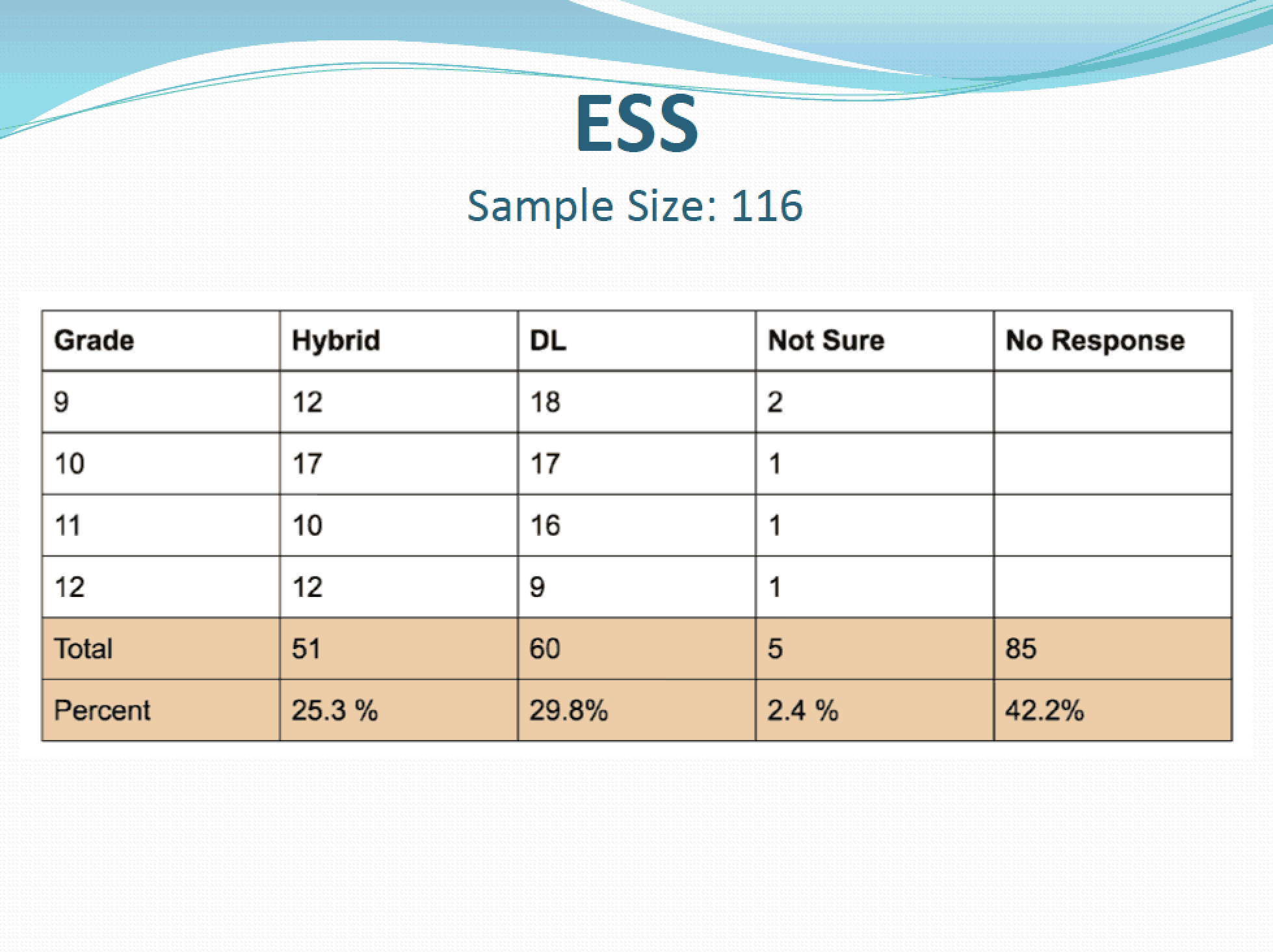 ESS

Sample Size: 116

| Grade | Hybrid | DL | Not Sure | No Response |
|---|---|---|---|---|
| 9 | 12 | 18 | 2 | |
| 10 | 17 | 17 | 1 | |
| 11 | 10 | 16 | 1 | |
| 12 | 12 | 9 | 1 | |
| Total | 51 | 60 | 5 | 85 |
| Percent | 25.3 % | 29.8% | 2.4 % | 42.2% |